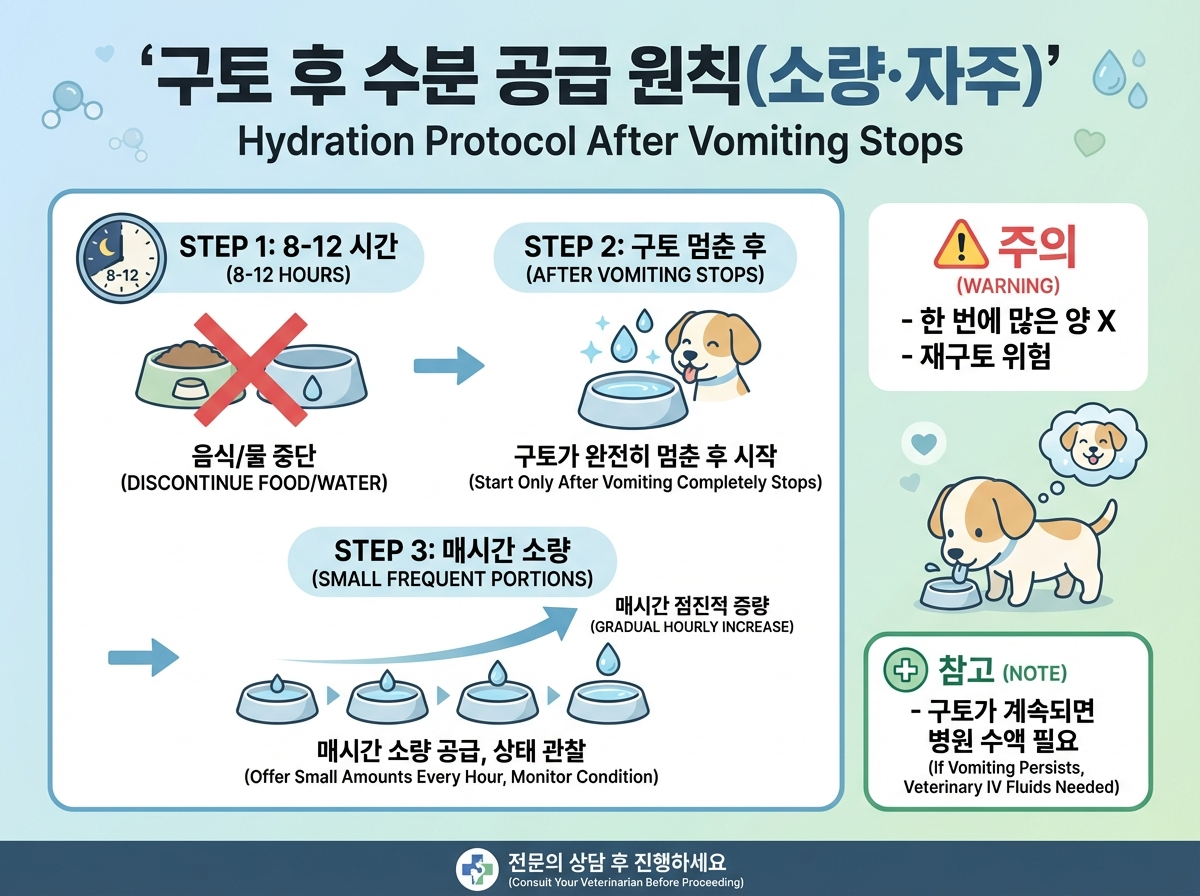 ‘구토 후 수분 공급 원칙(소량·자주)’
Hydration Protocol After Vomiting Stops

8-12

STEP 1: 8-12 시간
(8-12 HOURS)

음식/물 중단
(DISCONTINUE FOOD/WATER)

STEP 2: 구토 멈춘 후
(AFTER VOMITING STOPS)

구토가 완전히 멈춘 후 시작
(Start Only After Vomiting Completely Stops)

STEP 3: 매시간 소량
(SMALL FREQUENT PORTIONS)

매시간 점진적 증량
(GRADUAL HOURLY INCREASE)

매시간 소량 공급, 상태 관찰
(Offer Small Amounts Every Hour, Monitor Condition)

주의
(WARNING)
- 한 번에 많은 양 X
- 재구토 위험

참고 (NOTE)
- 구토가 계속되면 병원 수액 필요
(If Vomiting Persists, Veterinary IV Fluids Needed)

전문의 상담 후 진행하세요
(Consult Your Veterinarian Before Proceeding)